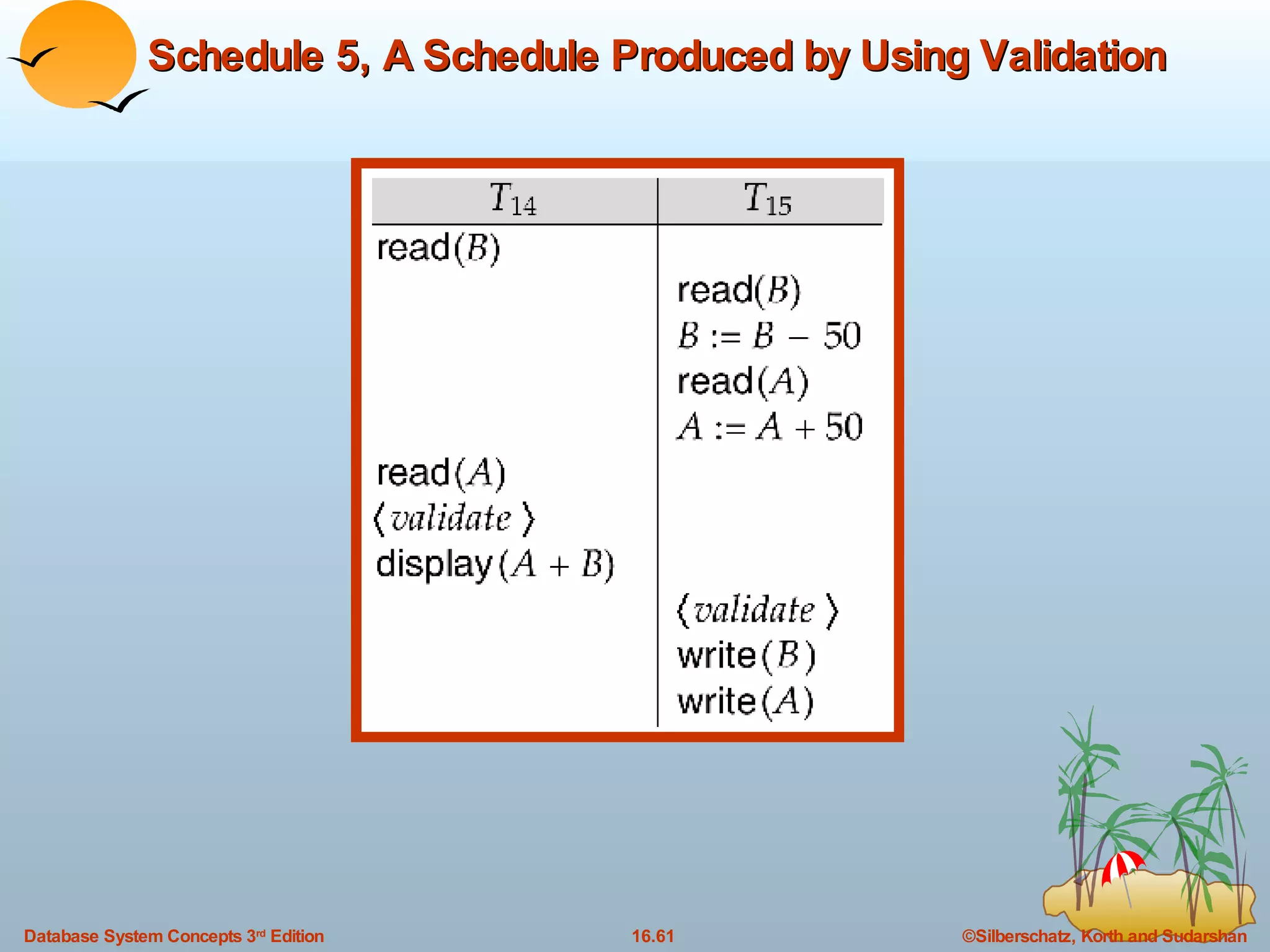 Schedule 5, A Schedule Produced by Using Validation

| $T_{14}$ | $T_{15}$ |
|---|---|
| read($B$) | |
| | read($B$) |
| | $B := B - 50$ |
| | read($A$) |
| | $A := A + 50$ |
| read($A$) | |
| $\langle validate \rangle$ | |
| display($A + B$) | |
| | $\langle validate \rangle$ |
| | write($B$) |
| | write($A$) |

Database System Concepts 3rd Edition

16.61

©Silberschatz, Korth and Sudarshan